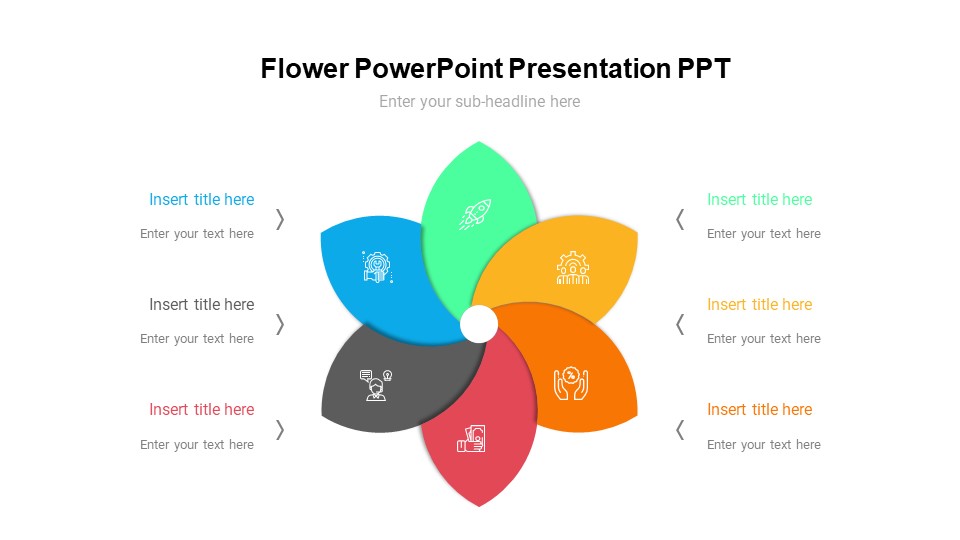 Flower PowerPoint Presentation PPT

Enter your sub-headline here

Insert title here

Enter your text here

Insert title here

Enter your text here

Insert title here

Enter your text here

Insert title here

Enter your text here

Insert title here

Enter your text here

Insert title here

Enter your text here